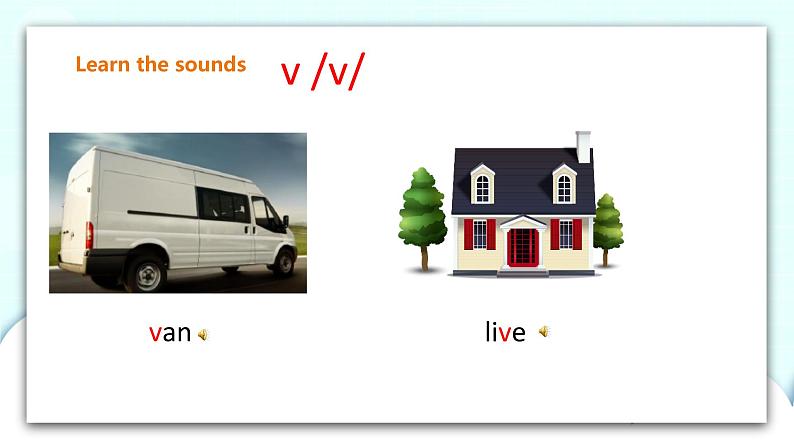 Learn the sounds v /v/

van

live